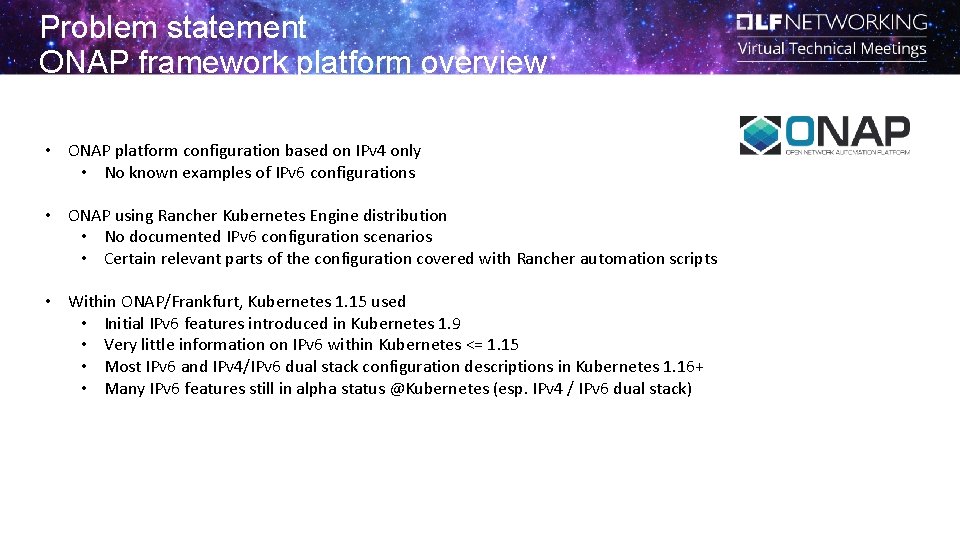 Problem statement
ONAP framework platform overview

LF NETWORKING
Virtual Technical Meetings

ONAP
OPEN NETWORK AUTOMATION PLATFORM

• ONAP platform configuration based on IPv4 only
• No known examples of IPv6 configurations

• ONAP using Rancher Kubernetes Engine distribution
• No documented IPv6 configuration scenarios
• Certain relevant parts of the configuration covered with Rancher automation scripts

• Within ONAP/Frankfurt, Kubernetes 1.15 used
• Initial IPv6 features introduced in Kubernetes 1.9
• Very little information on IPv6 within Kubernetes <= 1.15
• Most IPv6 and IPv4/IPv6 dual stack configuration descriptions in Kubernetes 1.16+
• Many IPv6 features still in alpha status @Kubernetes (esp. IPv4 / IPv6 dual stack)